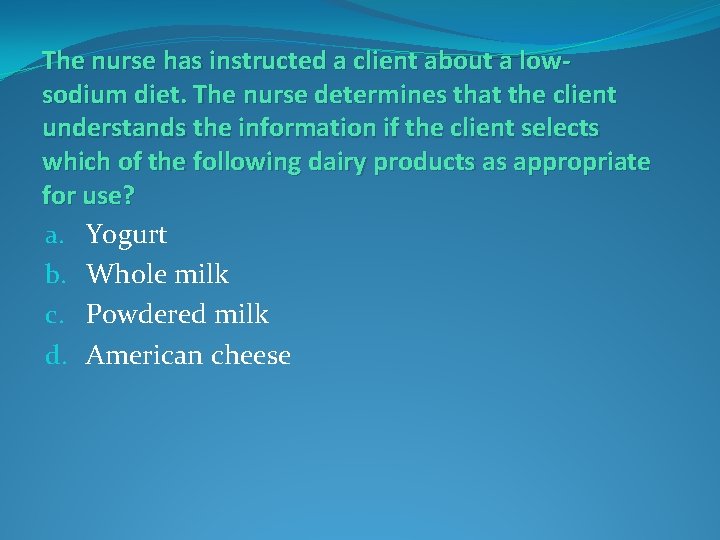 The nurse has instructed a client about a low-sodium diet. The nurse determines that the client understands the information if the client selects which of the following dairy products as appropriate for use?

a. Yogurt
b. Whole milk
c. Powdered milk
d. American cheese